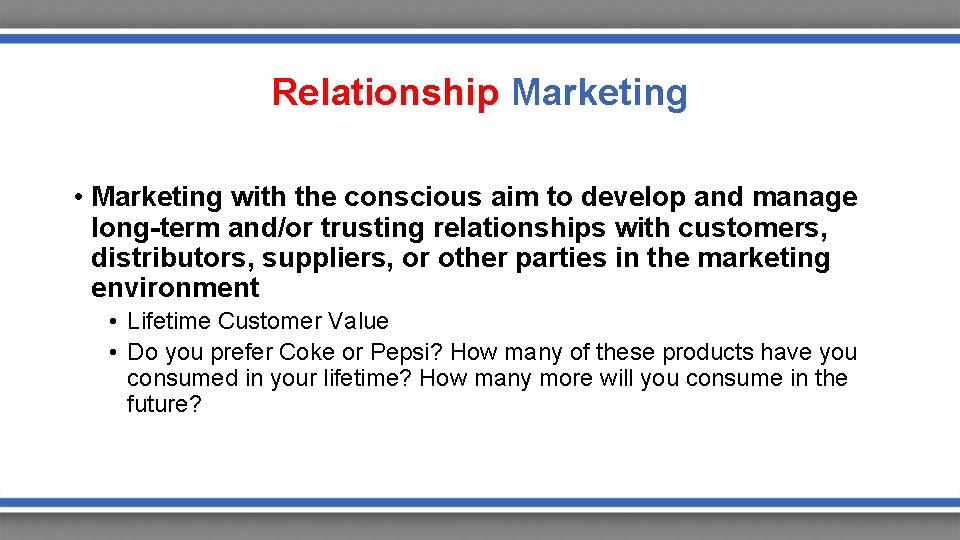 Relationship Marketing

• Marketing with the conscious aim to develop and manage long-term and/or trusting relationships with customers, distributors, suppliers, or other parties in the marketing environment

• Lifetime Customer Value

• Do you prefer Coke or Pepsi? How many of these products have you consumed in your lifetime? How many more will you consume in the future?